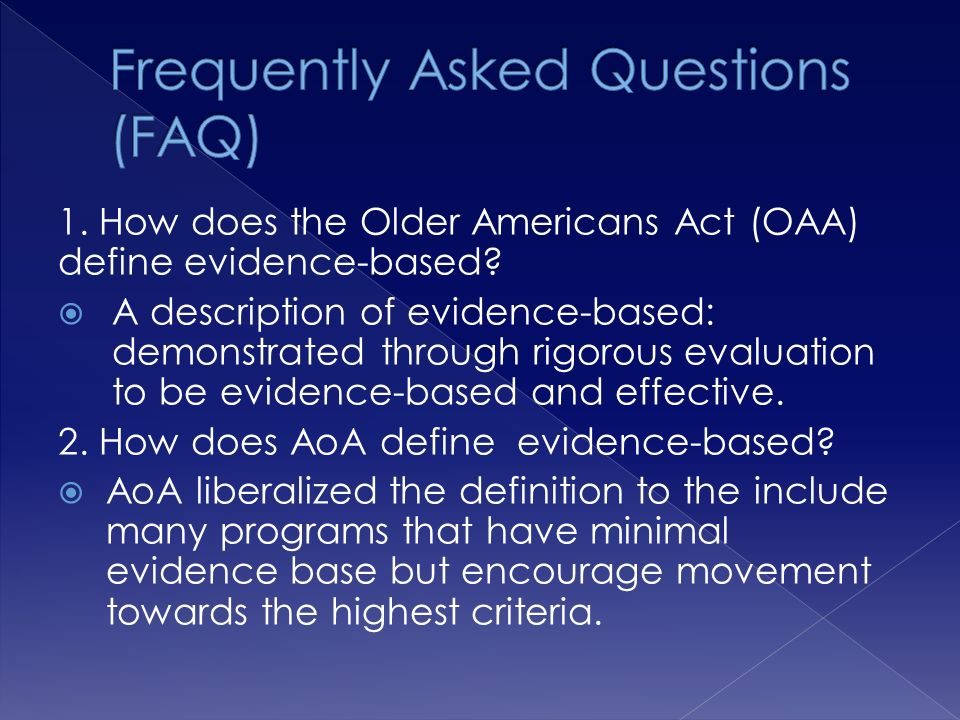 Frequently Asked Questions (FAQ)

1. How does the Older Americans Act (OAA) define evidence-based?

A description of evidence-based: demonstrated through rigorous evaluation to be evidence-based and effective.

2. How does AoA define evidence-based?

AoA liberalized the definition to the include many programs that have minimal evidence base but encourage movement towards the highest criteria.